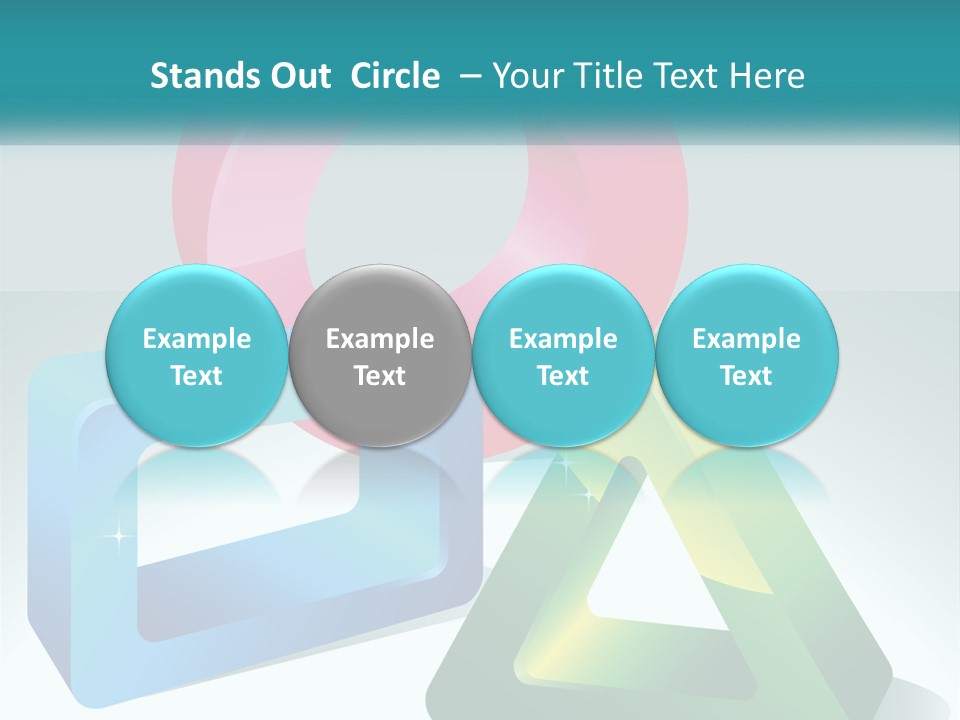 Stands Out Circle – Your Title Text Here

Example Text

Example Text

Example Text

Example Text